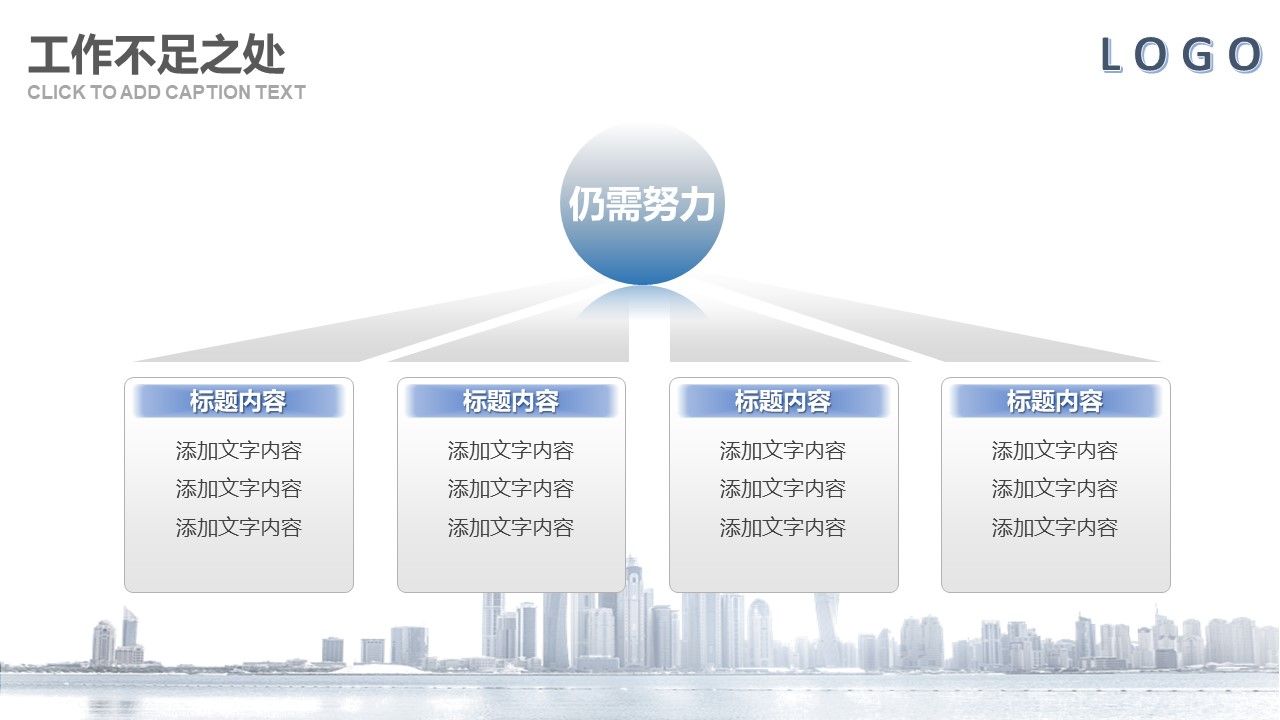 工作不足之处
CLICK TO ADD CAPTION TEXT

LOGO

仍需努力

标题内容
添加文字内容
添加文字内容
添加文字内容

标题内容
添加文字内容
添加文字内容
添加文字内容

标题内容
添加文字内容
添加文字内容
添加文字内容

标题内容
添加文字内容
添加文字内容
添加文字内容